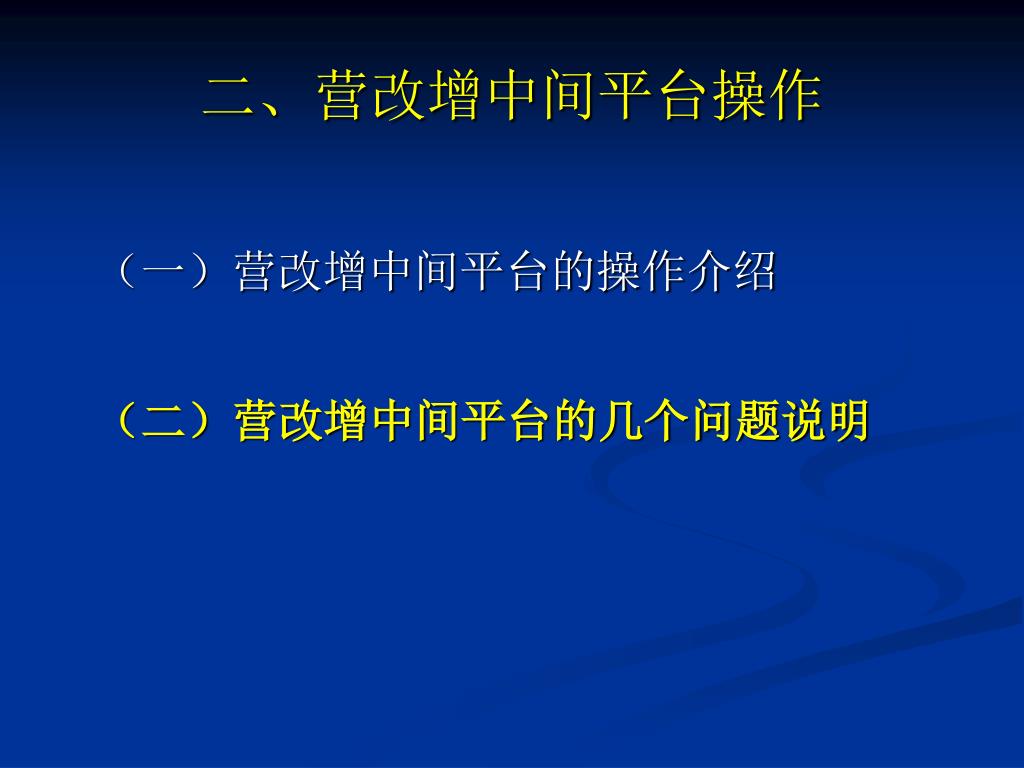 二、营改增中间平台操作

（一）营改增中间平台的操作介绍

（二）营改增中间平台的几个问题说明